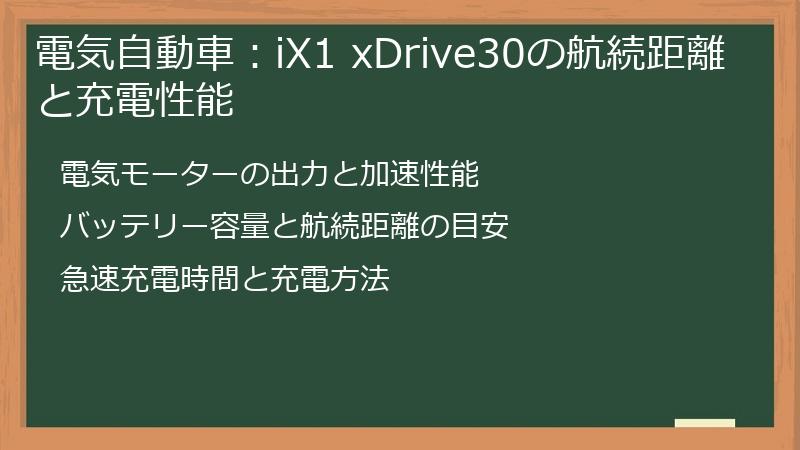 電気自動車：iX1 xDrive30の航続距離と充電性能

電気モーターの出力と加速性能

バッテリー容量と航続距離の目安

急速充電時間と充電方法